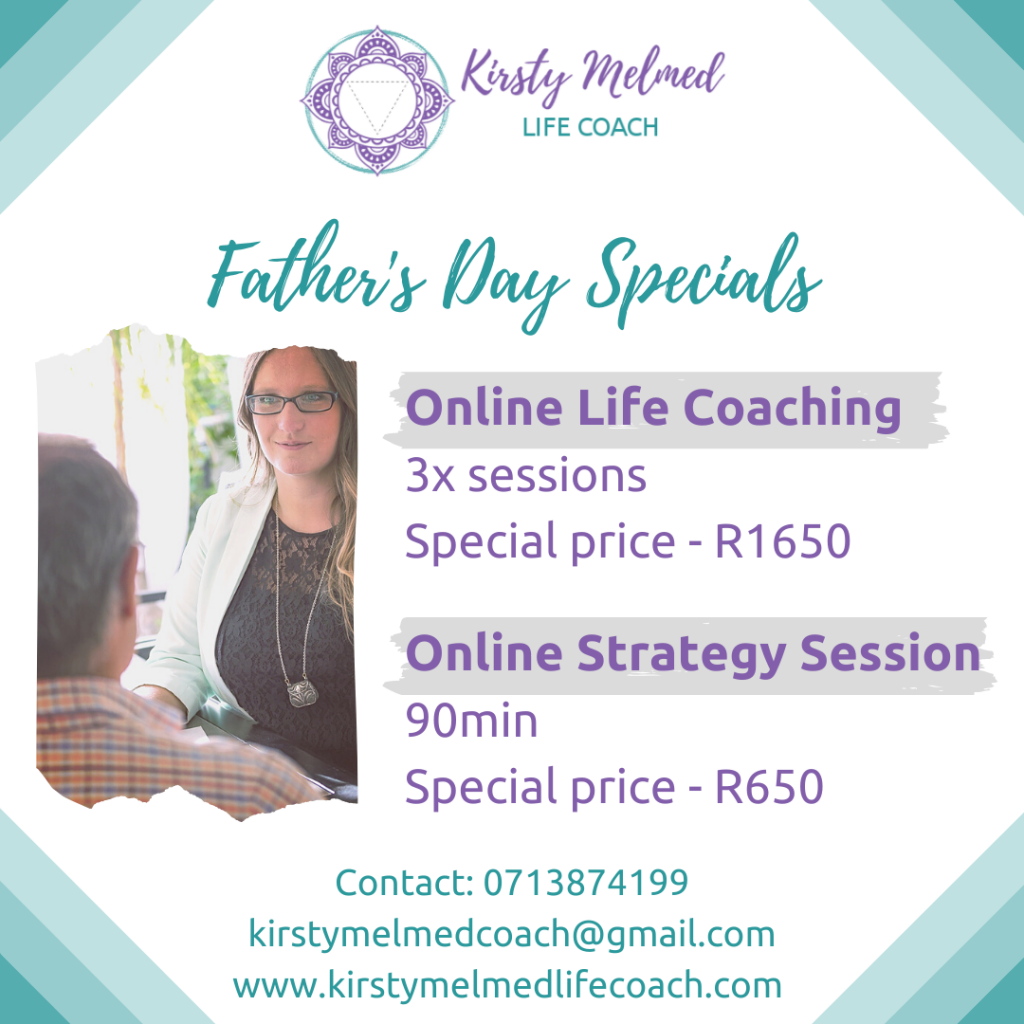 Kirsty Melmed
LIFE COACH

Father's Day Specials

Online Life Coaching
3x sessions
Special price - R1650

Online Strategy Session
90min
Special price - R650

Contact: 0713874199
kirstymelmedcoach@gmail.com
www.kirstymelmedlifecoach.com